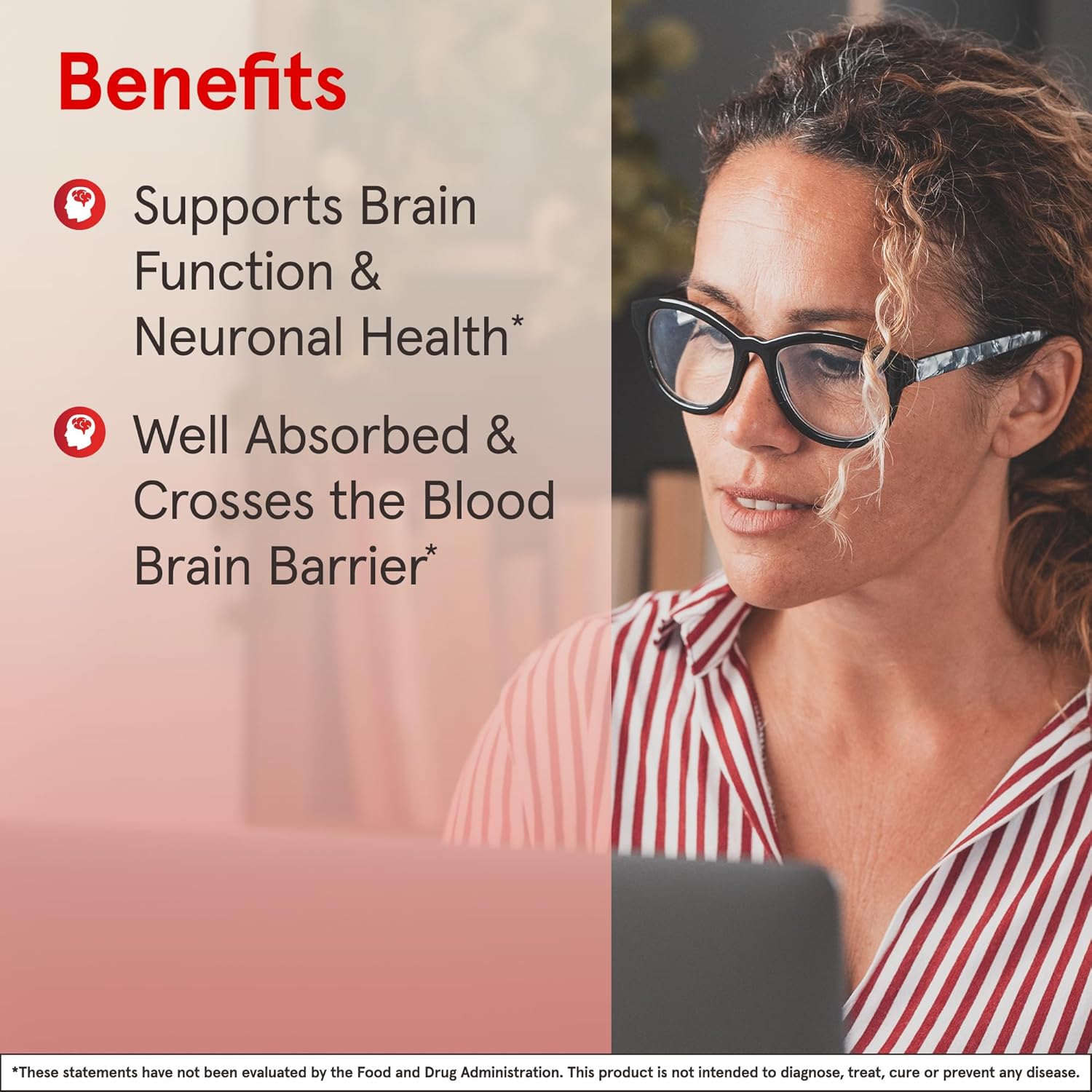 Benefits

Supports Brain Function & Neuronal Health*

Well Absorbed & Crosses the Blood Brain Barrier*

*These statements have not been evaluated by the Food and Drug Administration. This product is not intended to diagnose, treat, cure or prevent any disease.